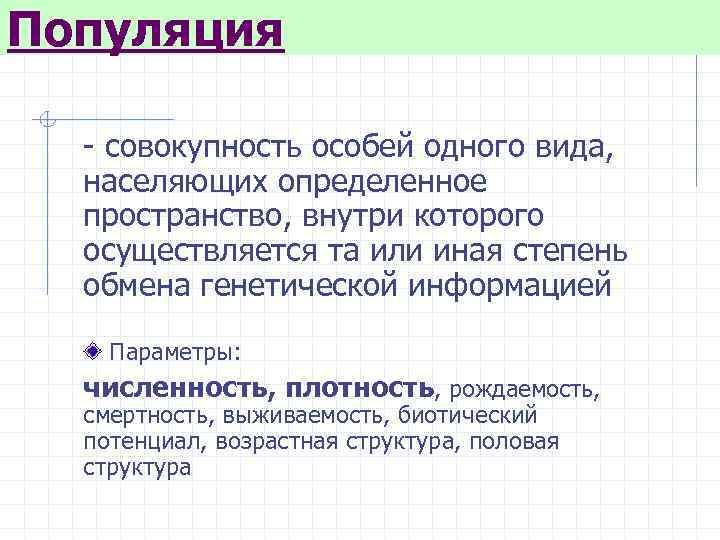 Популяция

- совокупность особей одного вида, населяющих определенное пространство, внутри которого осуществляется та или иная степень обмена генетической информацией

Параметры:

численность, плотность, рождаемость, смертность, выживаемость, биотический потенциал, возрастная структура, половая структура